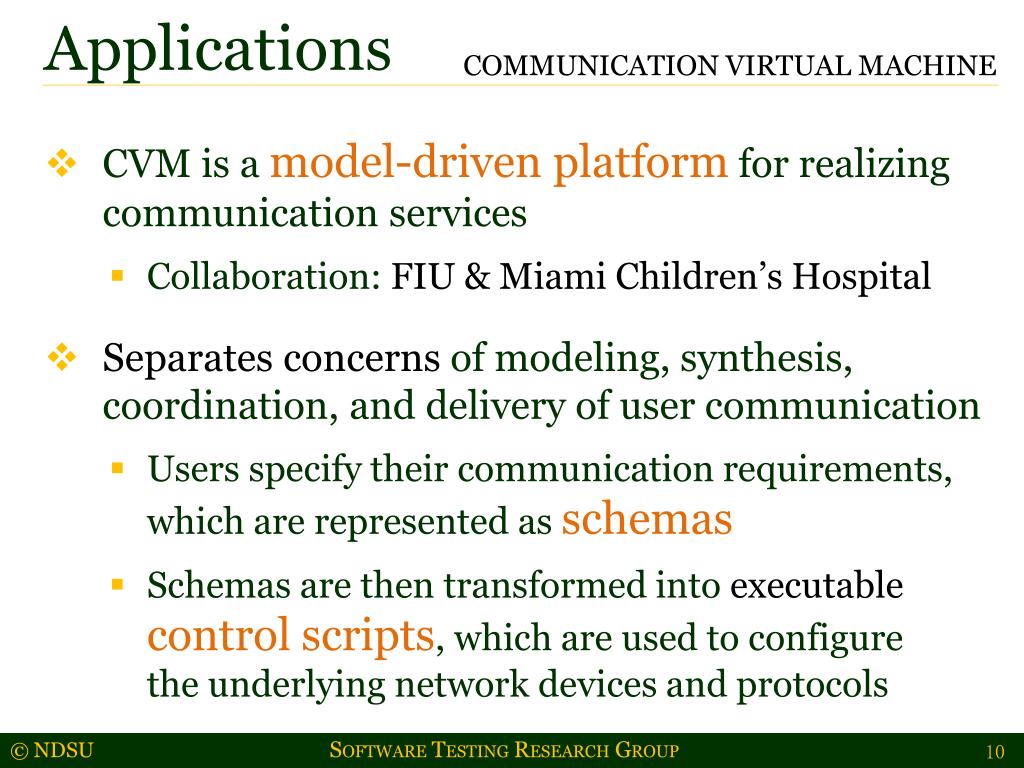 Applications

COMMUNICATION VIRTUAL MACHINE

❖ CVM is a model-driven platform for realizing communication services

▪ Collaboration: FIU & Miami Children's Hospital

❖ Separates concerns of modeling, synthesis, coordination, and delivery of user communication

▪ Users specify their communication requirements, which are represented as schemas

▪ Schemas are then transformed into executable control scripts, which are used to configure the underlying network devices and protocols

© NDSU

SOFTWARE TESTING RESEARCH GROUP

10